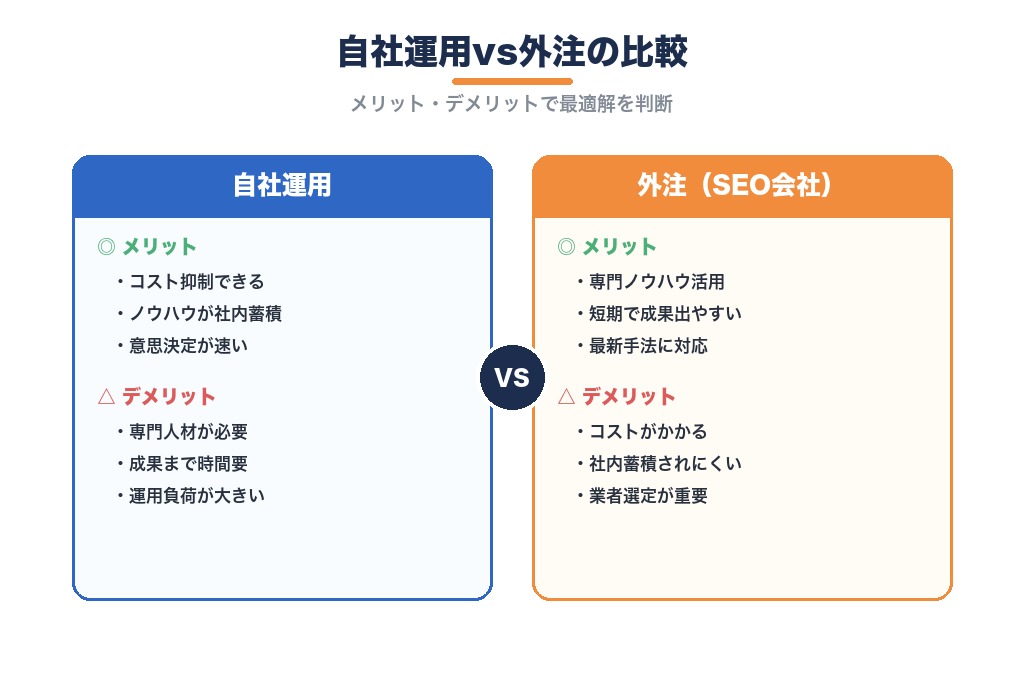 自社運用vs外注の比較

メリット・デメリットで最適解を判断

自社運用

◎ メリット
・コスト抑制できる
・ノウハウが社内蓄積
・意思決定が速い

△ デメリット
・専門人材が必要
・成果まで時間要
・運用負荷が大きい

VS

外注（SEO会社）

◎ メリット
・専門ノウハウ活用
・短期で成果出やすい
・最新手法に対応

△ デメリット
・コストがかかる
・社内蓄積されにくい
・業者選定が重要